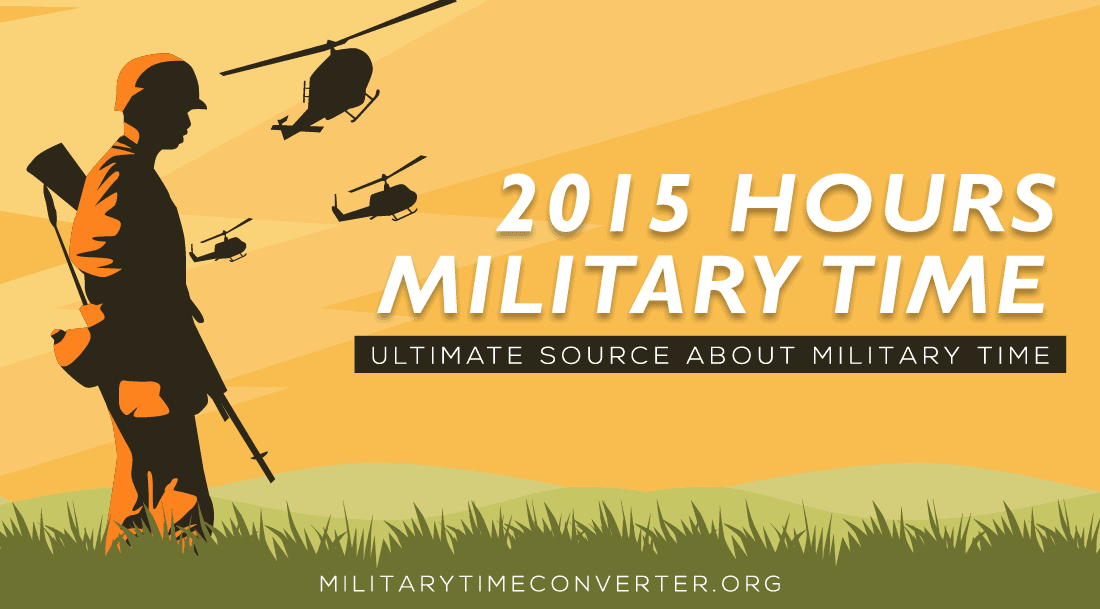 2015 HOURS
MILITARY TIME

ULTIMATE SOURCE ABOUT MILITARY TIME

MILITARYTIMECONVERTER.ORG